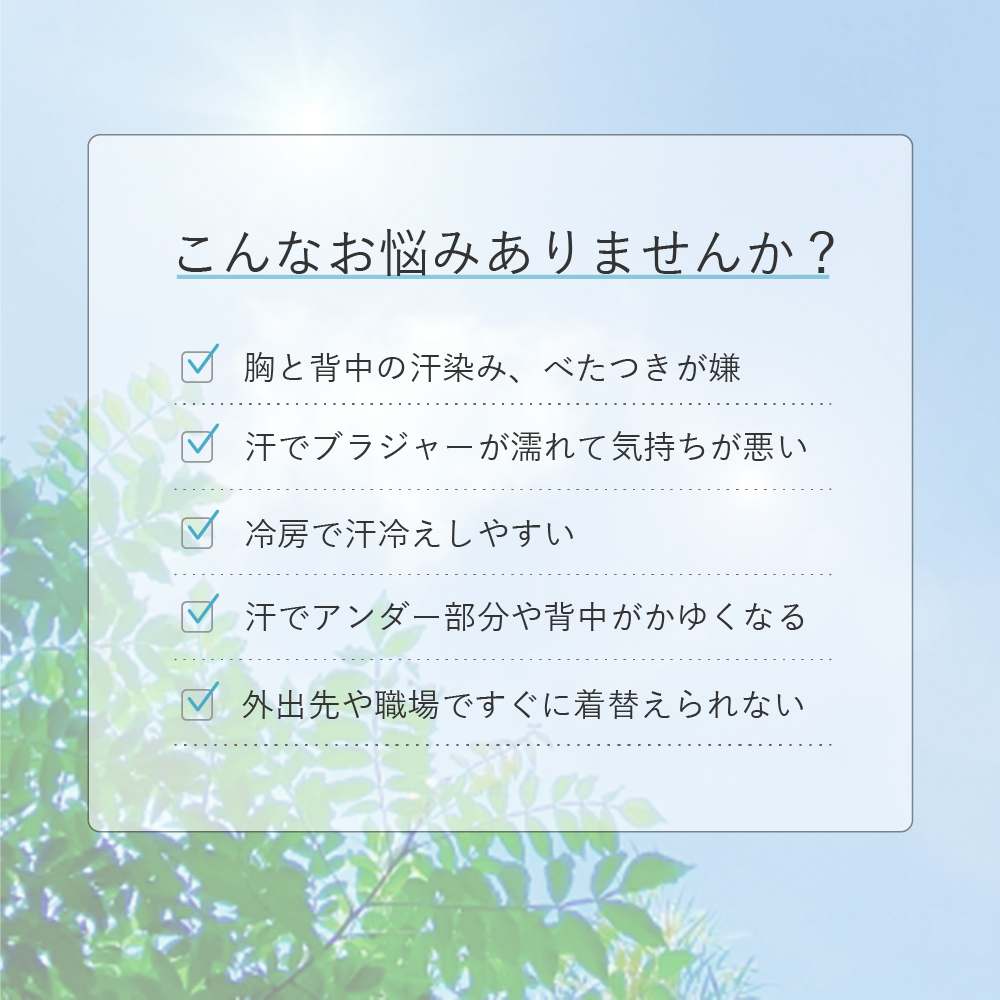 こんなお悩みありませんか？

胸と背中の汗染み、べたつきが嫌

汗でブラジャーが濡れて気持ちが悪い

冷房で汗冷えしやすい

汗でアンダー部分や背中がかゆくなる

外出先や職場ですぐに着替えられない